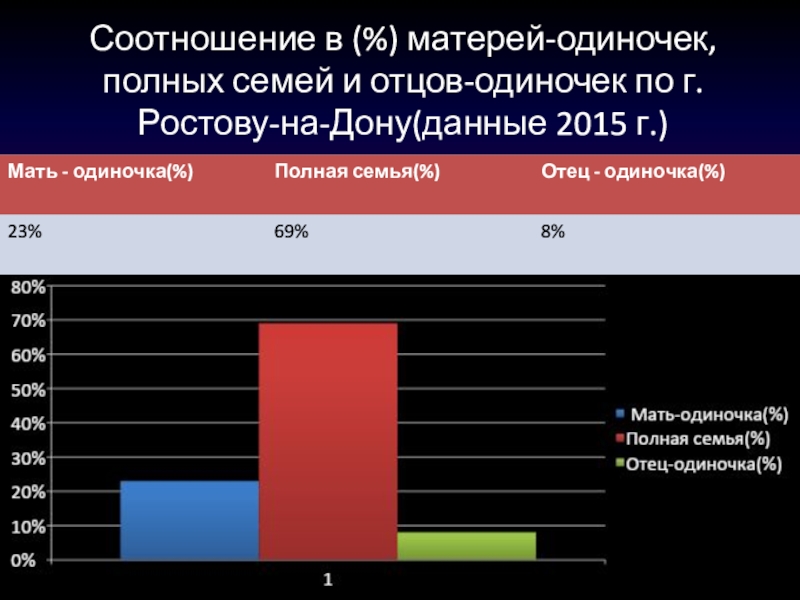 Соотношение в (%) матерей-одиночек, полных семей и отцов-одиночек по г. Ростову-на-Дону(данные 2015 г.)

| Мать - одиночка(%) | Полная семья(%) | Отец - одиночка(%) |
|---|---|---|
| 23% | 69% | 8% |

80%
70%
60%
50%
40%
30%
20%
10%
0%
1

Мать-одиночка(%)
Полная семья(%)
Отец-одиночка(%)